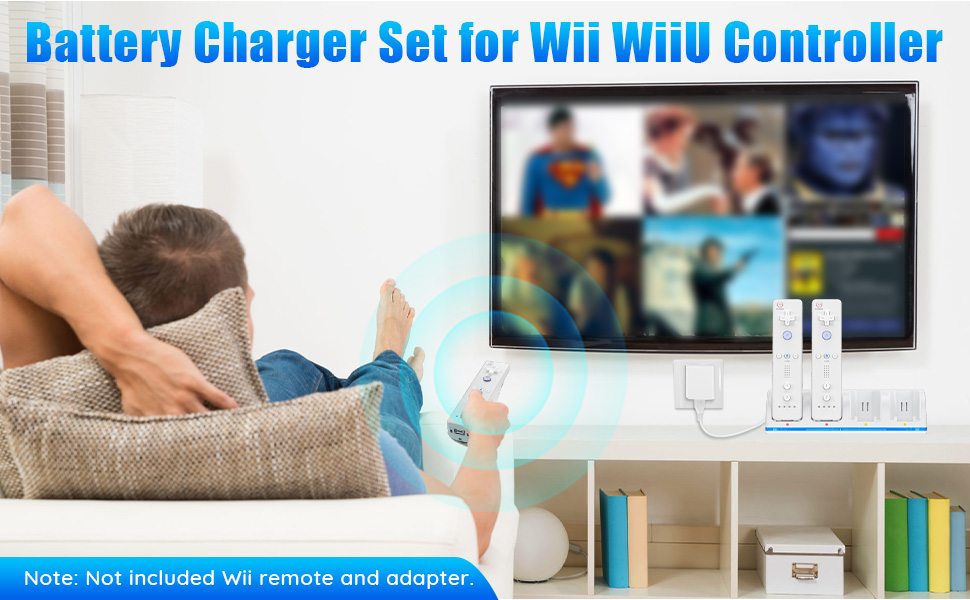 Battery Charger Set for Wii WiiU Controller

Note: Not included Wii remote and adapter.